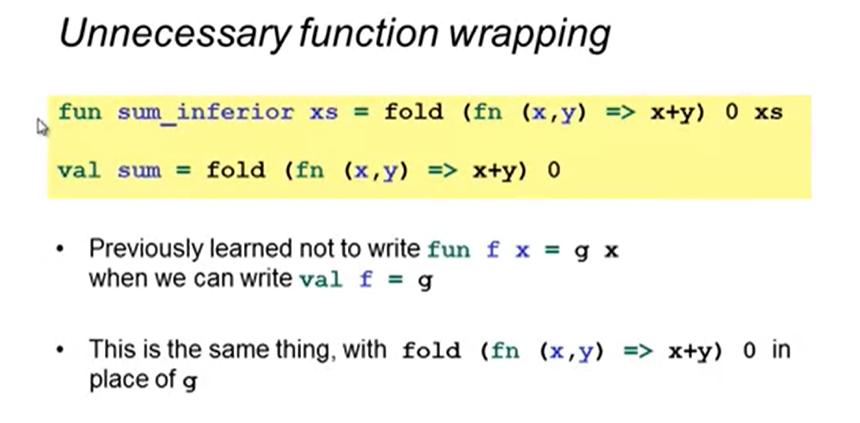 Unnecessary function wrapping

fun sum_inferior xs = fold (fn (x,y) => x+y) 0 xs

val sum = fold (fn (x,y) => x+y) 0

• Previously learned not to write fun f x = g x when we can write val f = g

• This is the same thing, with fold (fn (x,y) => x+y) 0 in place of g